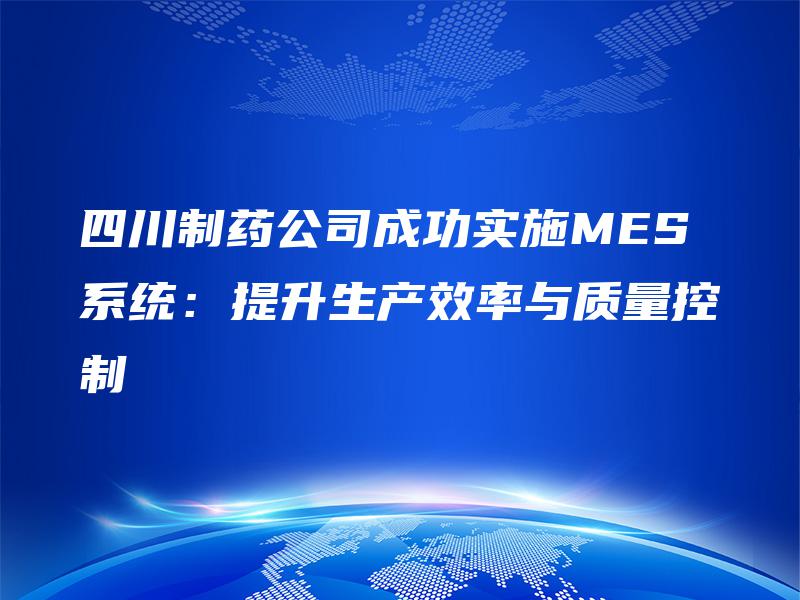 四川制药公司成功实施MES系统：提升生产效率与质量控制